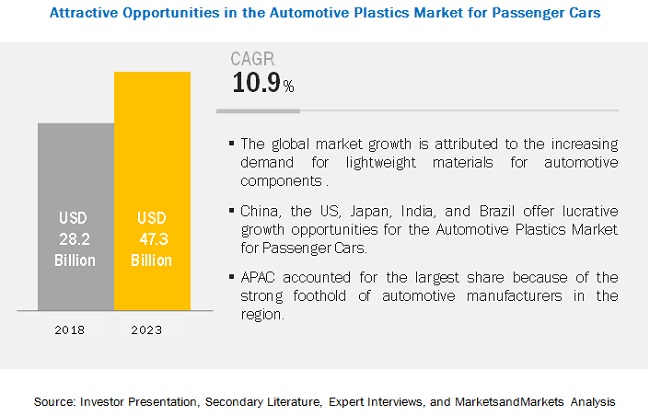 Attractive Opportunities in the Automotive Plastics Market for Passenger Cars

USD 28.2 Billion

USD 47.3 Billion

2018

2023

CAGR
10.9%

▪ The global market growth is attributed to the increasing demand for lightweight materials for automotive components .

▪ China, the US, Japan, India, and Brazil offer lucrative growth opportunities for the Automotive Plastics Market for Passenger Cars.

▪ APAC accounted for the largest share because of the strong foothold of automotive manufacturers in the region.

Source: Investor Presentation, Secondary Literature, Expert Interviews, and MarketsandMarkets Analysis